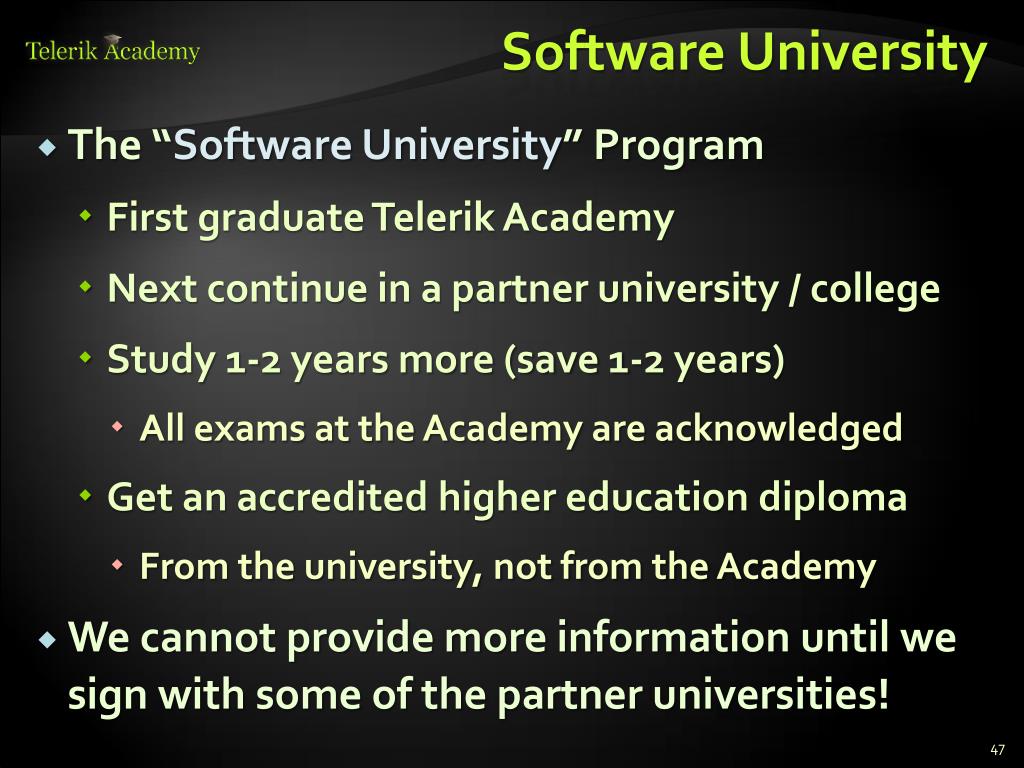 Telerik Academy

Software University

The “Software University” Program

First graduate Telerik Academy

Next continue in a partner university / college

Study 1-2 years more (save 1-2 years)

All exams at the Academy are acknowledged

Get an accredited higher education diploma

From the university, not from the Academy

We cannot provide more information until we sign with some of the partner universities!

47